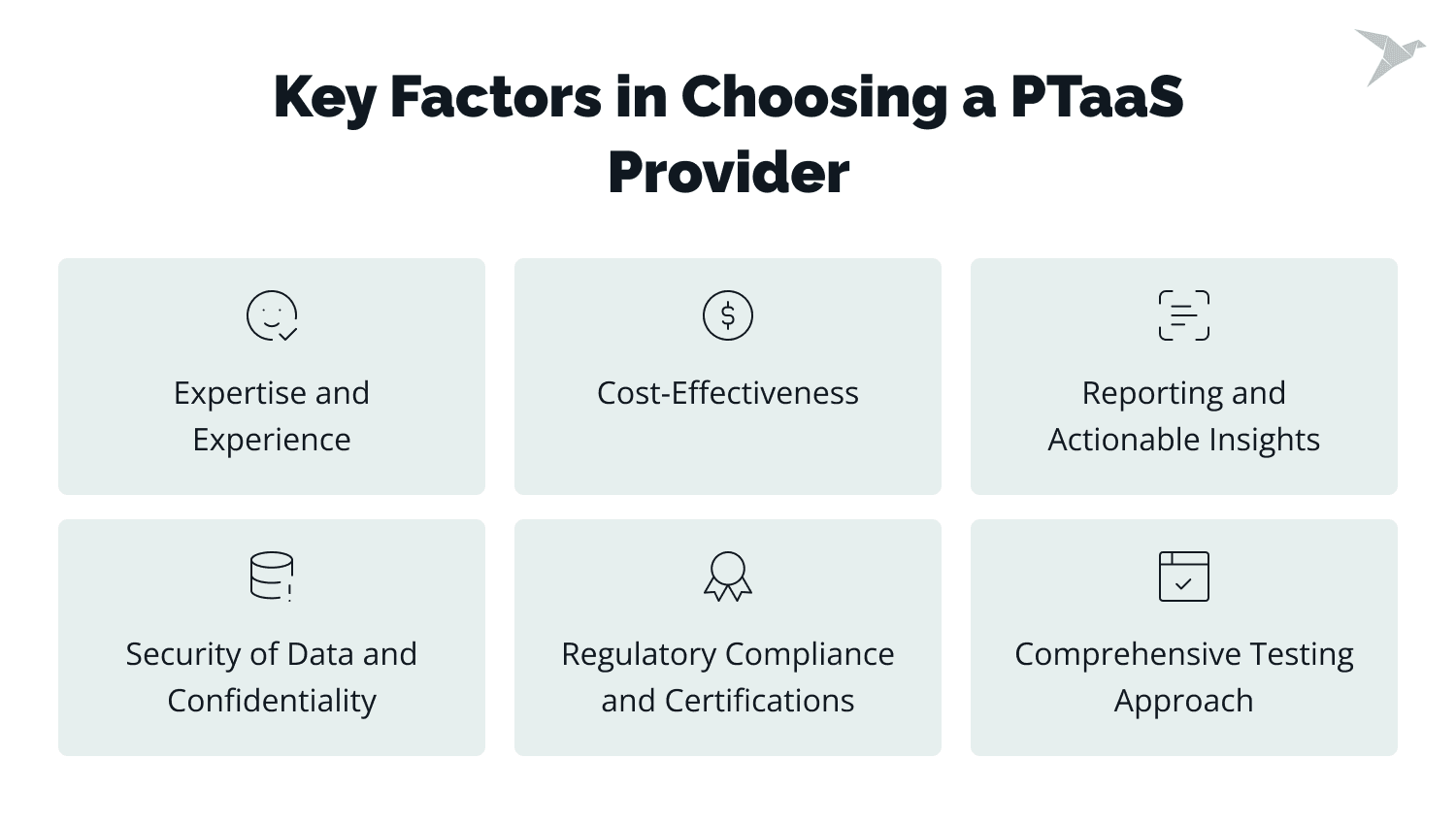 Key Factors in Choosing a PTaaS Provider

Expertise and Experience

Cost-Effectiveness

Reporting and Actionable Insights

Security of Data and Confidentiality

Regulatory Compliance and Certifications

Comprehensive Testing Approach